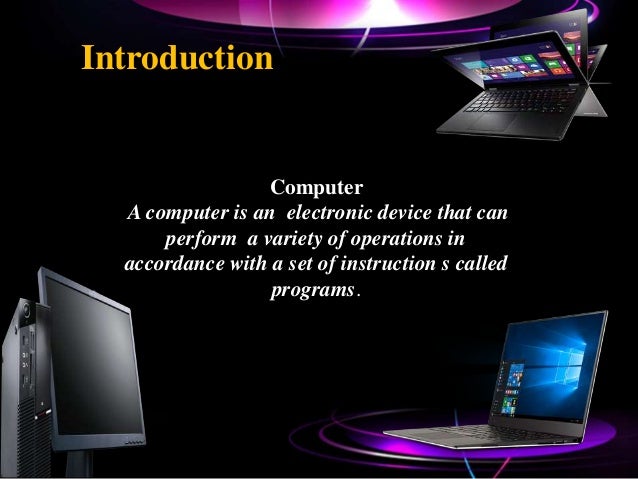 Introduction

Computer
A computer is an electronic device that can perform a variety of operations in accordance with a set of instruction s called programs.